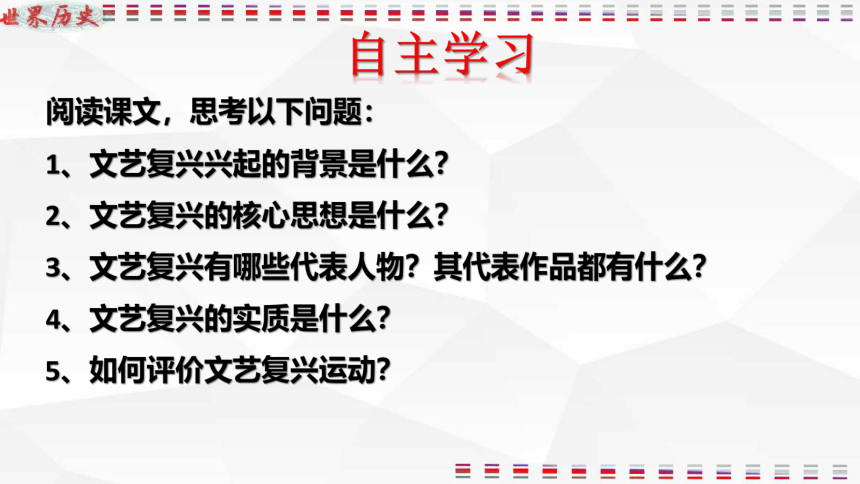 世界历史

自主学习

阅读课文，思考以下问题：

1、文艺复兴兴起的背景是什么？

2、文艺复兴的核心思想是什么？

3、文艺复兴有哪些代表人物？其代表作品都有什么？

4、文艺复兴的实质是什么？

5、如何评价文艺复兴运动？